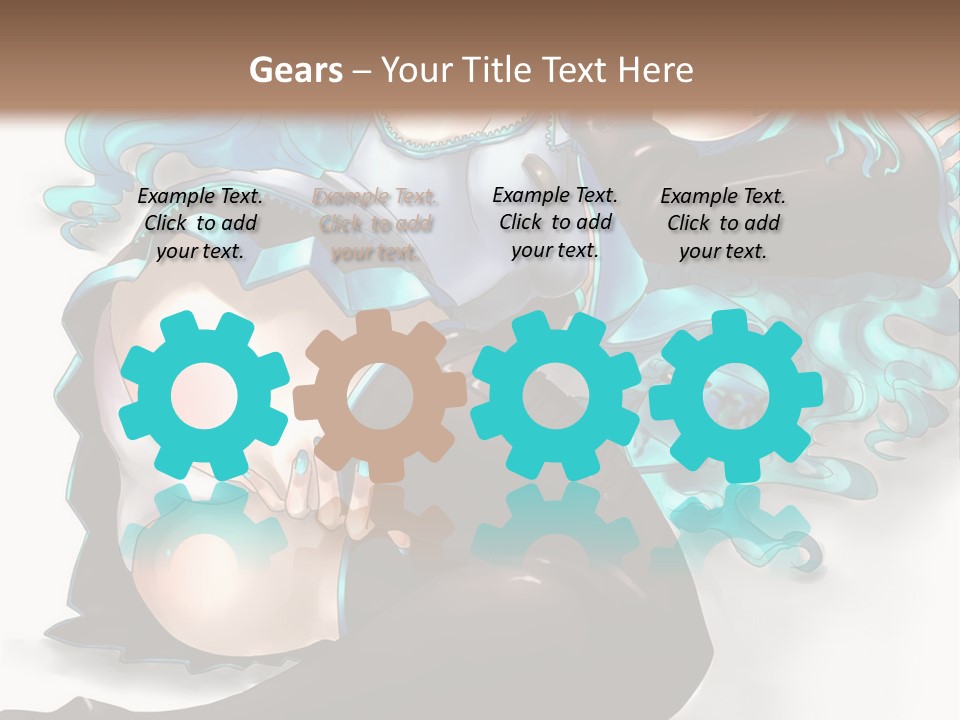 Gears – Your Title Text Here

Example Text. Click to add your text.

Example Text. Click to add your text.

Example Text. Click to add your text.

Example Text. Click to add your text.